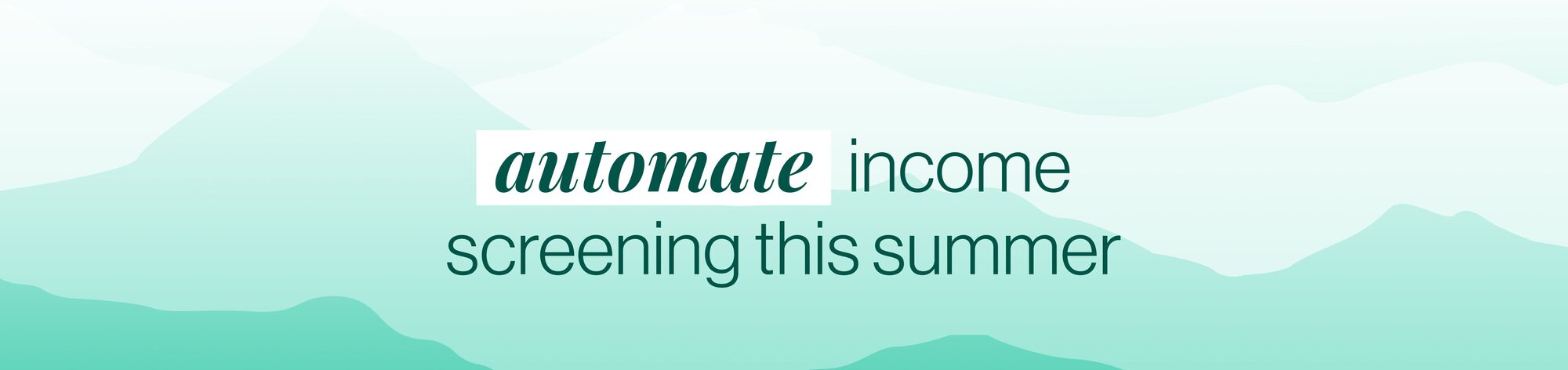 automate income screening this summer